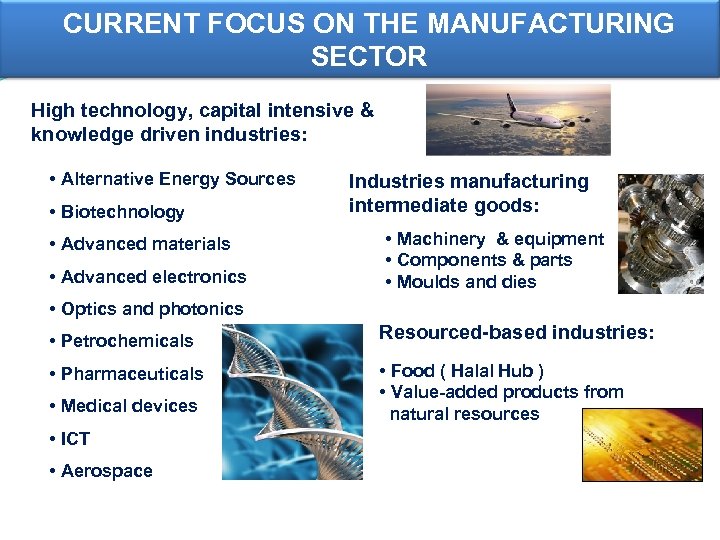 CURRENT FOCUS ON THE MANUFACTURING SECTOR

High technology, capital intensive & knowledge driven industries:

• Alternative Energy Sources
• Biotechnology
• Advanced materials
• Advanced electronics
• Optics and photonics
• Petrochemicals
• Pharmaceuticals
• Medical devices
• ICT
• Aerospace

Industries manufacturing intermediate goods:

• Machinery & equipment
• Components & parts
• Moulds and dies

Resourced-based industries:

• Food ( Halal Hub )
• Value-added products from natural resources